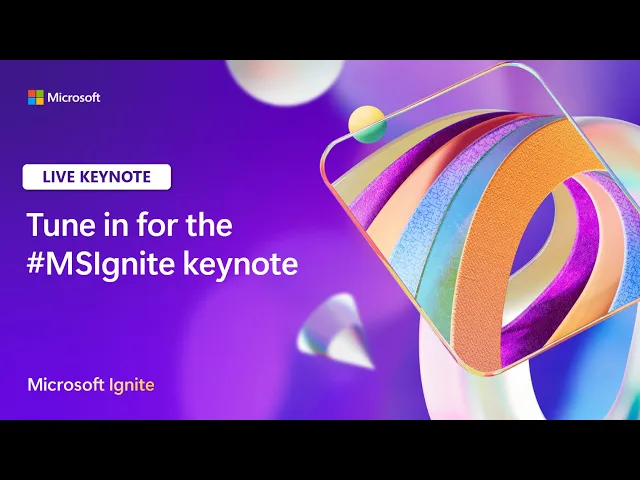 Microsoft

LIVE KEYNOTE

Tune in for the #MSIgnite keynote

Microsoft Ignite